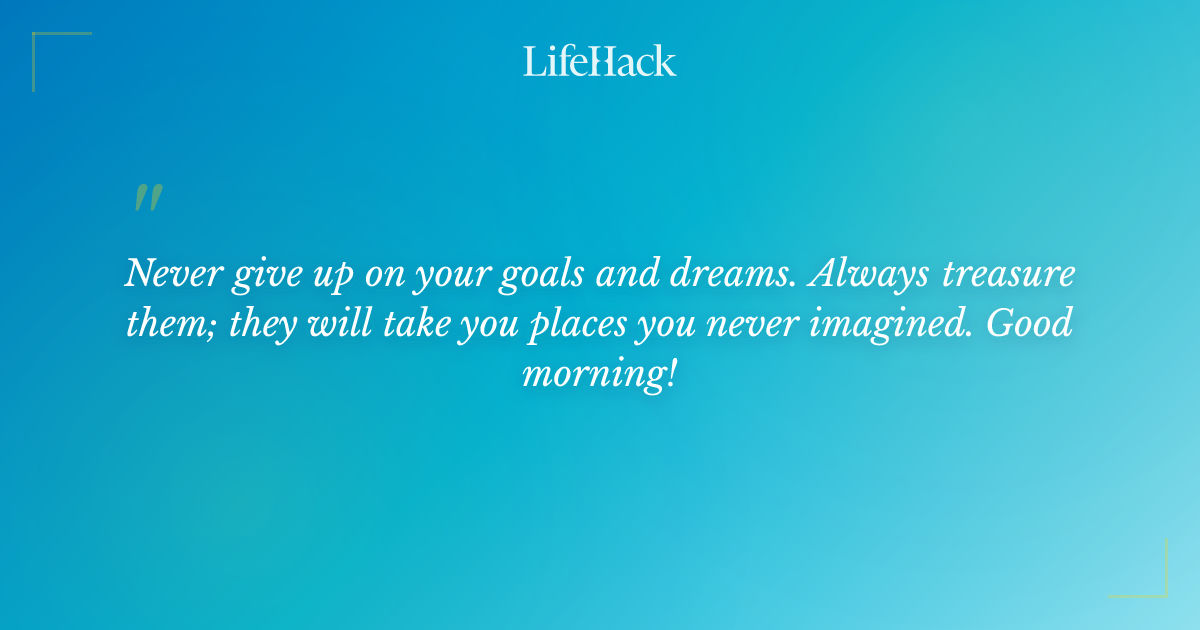 LifeHack

"

Never give up on your goals and dreams. Always treasure them; they will take you places you never imagined. Good morning!